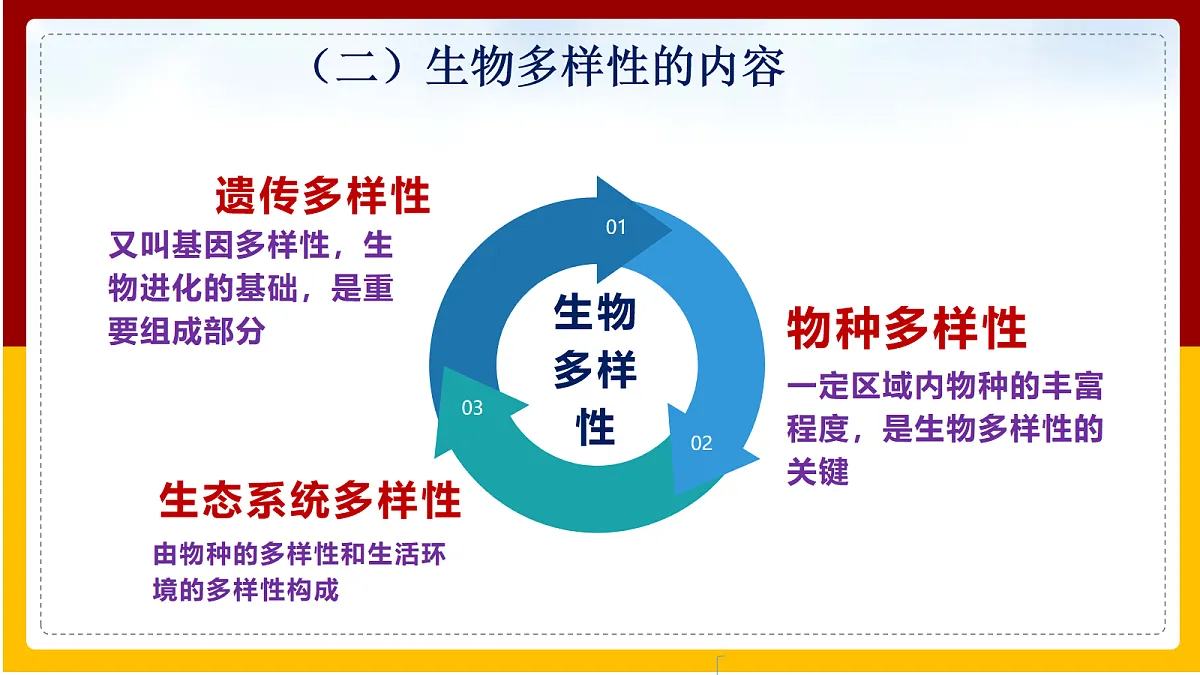 （二）生物多样性的内容

遗传多样性

又叫基因多样性，生物进化的基础，是重要组成部分

01

生物多样性

物种多样性

一定区域内物种的丰富程度，是生物多样性的关键

02

03

生态系统多样性

由物种的多样性和生活环境的多样性构成